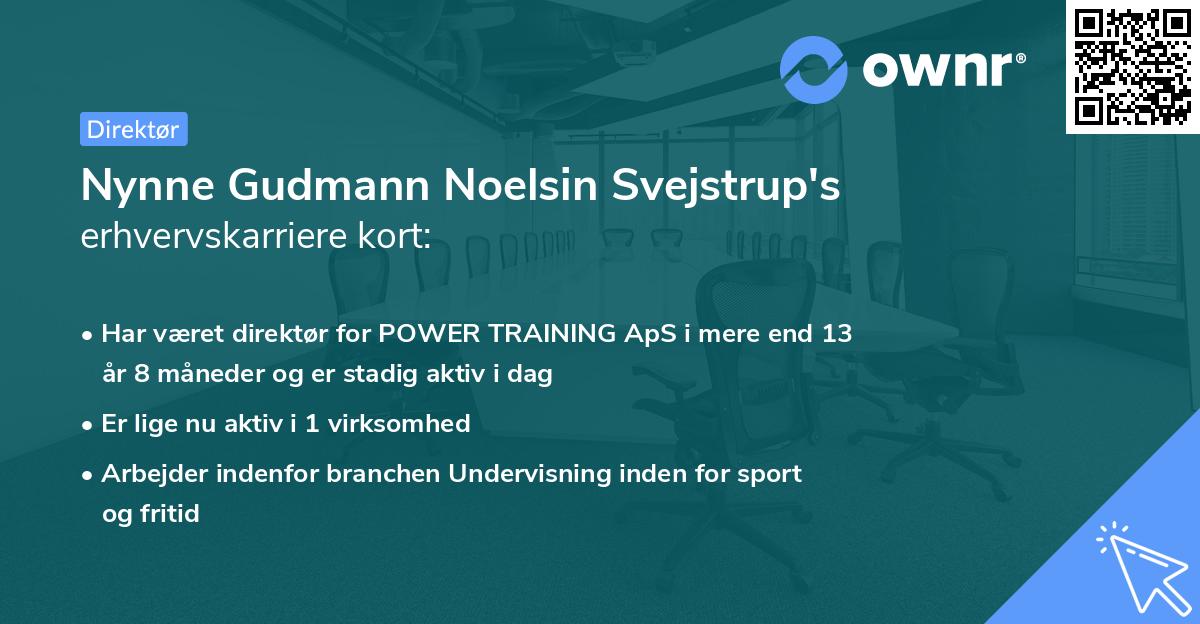 ownr®

Direktør

Nynne Gudmann Noelsin Svejstrup's erhvervskarriere kort:

• Har været direktør for POWER TRAINING ApS i mere end 13 år 8 måneder og er stadig aktiv i dag

• Er lige nu aktiv i 1 virksomhed

• Arbejder indenfor branchen Undervisning inden for sport og fritid